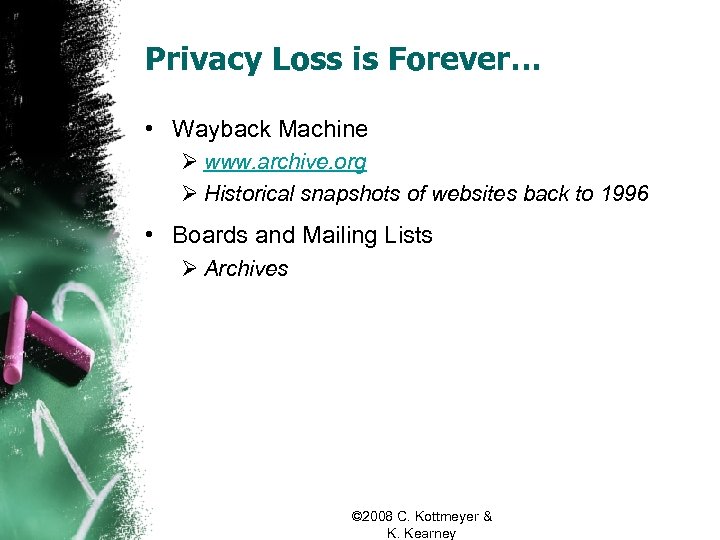 Privacy Loss is Forever…

• Wayback Machine
  ➢ www.archive.org
  ➢ Historical snapshots of websites back to 1996

• Boards and Mailing Lists
  ➢ Archives

©2008 C. Kottmeyer & K. Kearney